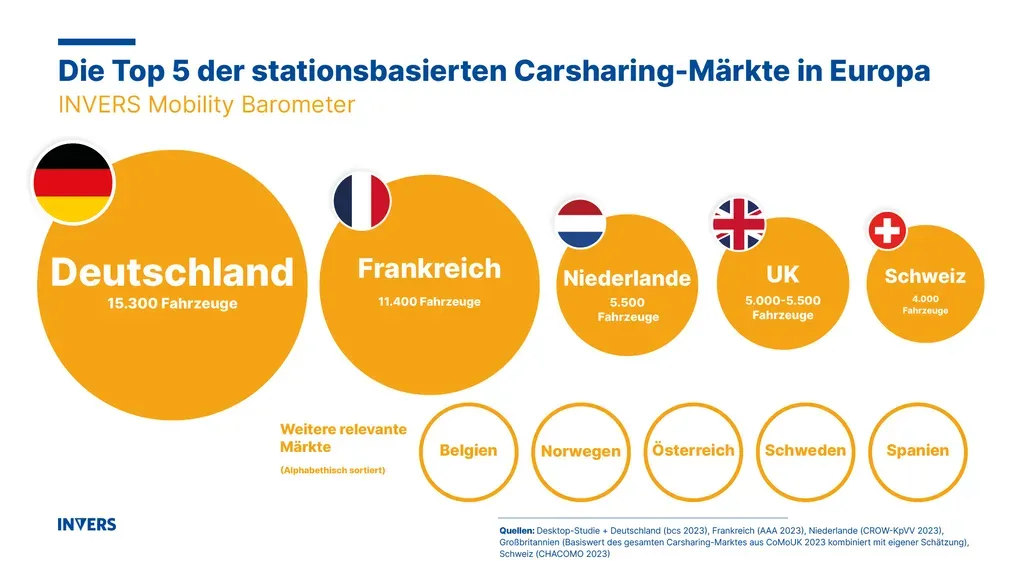 Die Top 5 der stationsbasierten Carsharing-Märkte in Europa
INVERS Mobility Barometer

Deutschland
15.300 Fahrzeuge

Frankreich
11.400 Fahrzeuge

Niederlande
5.500 Fahrzeuge

UK
5.000-5.500 Fahrzeuge

Schweiz
4.000 Fahrzeuge

Weitere relevante Märkte
(Alphabethisch sortiert)

Belgien

Norwegen

Österreich

Schweden

Spanien

INVERS

Quellen: Desktop-Studie + Deutschland (bcs 2023), Frankreich (AAA 2023), Niederlande (CROW-KpVV 2023), Großbritannien (Basiswert des gesamten Carsharing-Marktes aus CoMoUK 2023 kombiniert mit eigener Schätzung), Schweiz (CHACOMO 2023)